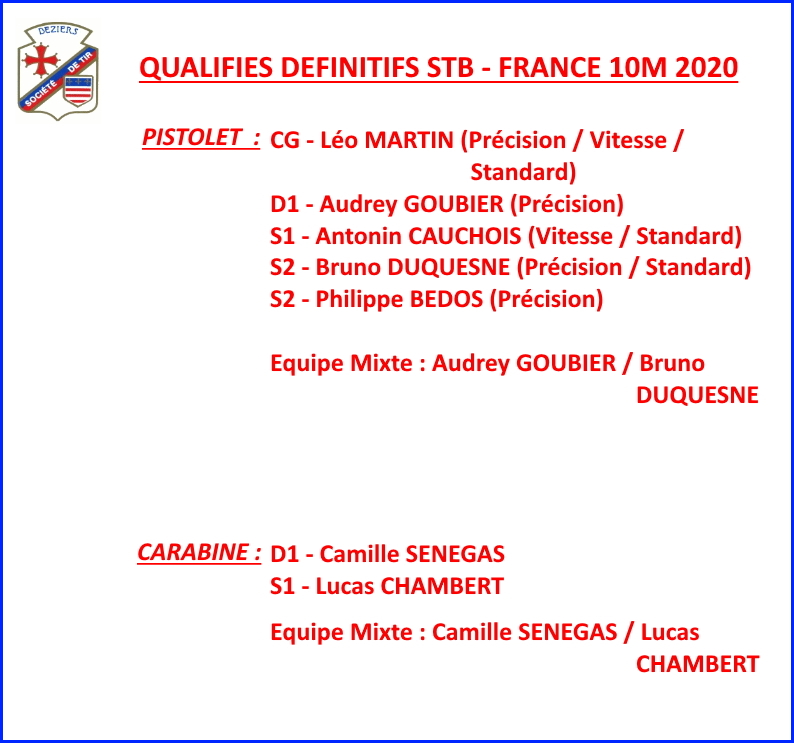 BEZIERS
SOCIÉTÉ DE TIR

QUALIFIES DEFINITIFS STB - FRANCE 10M 2020

PISTOLET : CG - Léo MARTIN (Précision / Vitesse / Standard)
D1 - Audrey GOUBIER (Précision)
S1 - Antonin CAUCHOIS (Vitesse / Standard)
S2 - Bruno DUQUESNE (Précision / Standard)
S2 - Philippe BEDOS (Précision)

Equipe Mixte : Audrey GOUBIER / Bruno DUQUESNE

CARABINE : D1 - Camille SENEGAS
S1 - Lucas CHAMBERT

Equipe Mixte : Camille SENEGAS / Lucas CHAMBERT